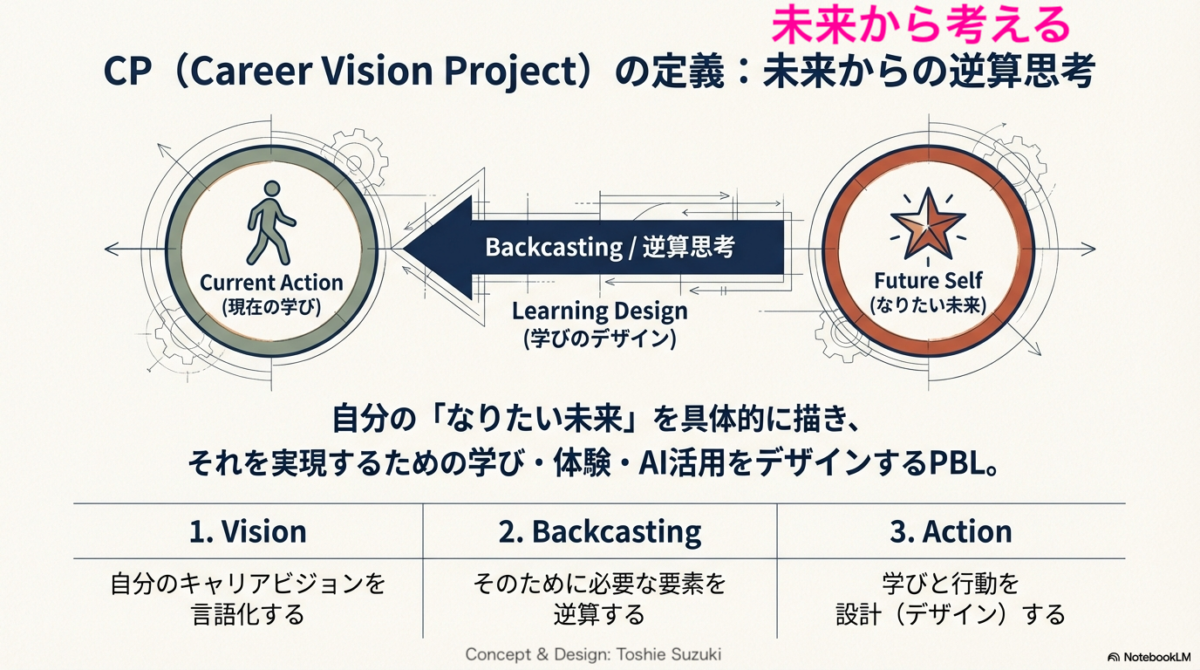 未来から考える

CP（Career Vision Project）の定義：未来からの逆算思考

Current Action
(現在の学び)

Backcasting / 逆算思考

Learning Design
(学びのデザイン)

Future Self
(なりたい未来)

自分の「なりたい未来」を具体的に描き、
それを実現するための学び・体験・AI活用をデザインするPBL。

| 1. Vision | 2. Backcasting | 3. Action |
|---|---|---|
| 自分のキャリアビジョンを言語化する | そのために必要な要素を逆算する | 学びと行動を設計（デザイン）する |

Concept & Design: Toshie Suzuki

NotebookLM